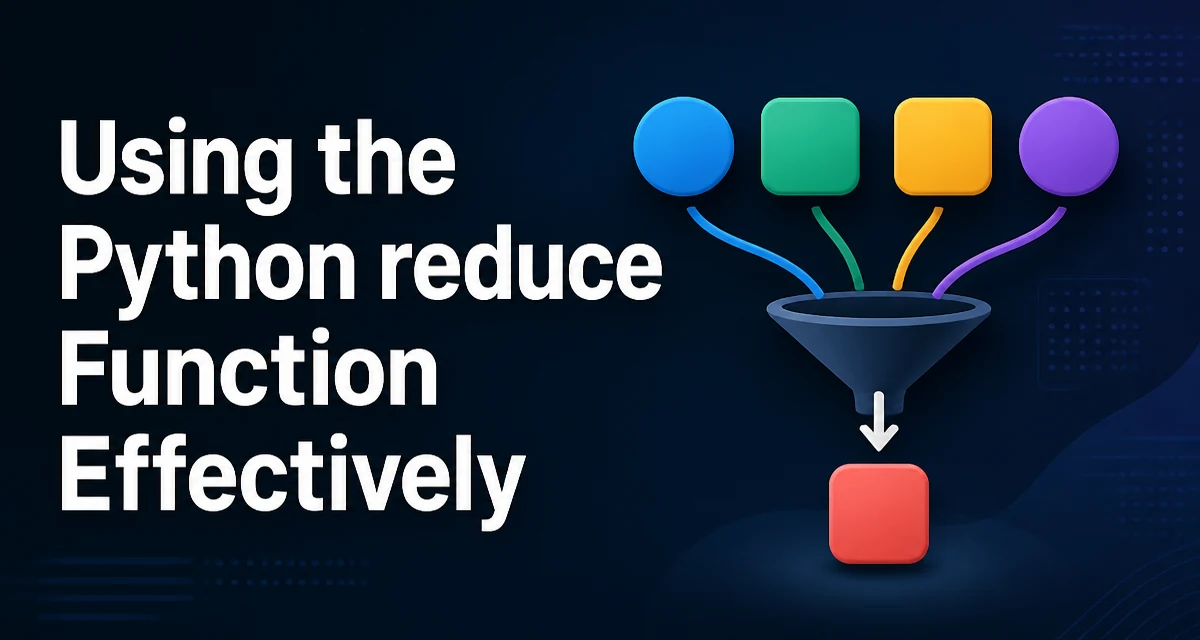 Using the
Python reduce
Function
Effectively